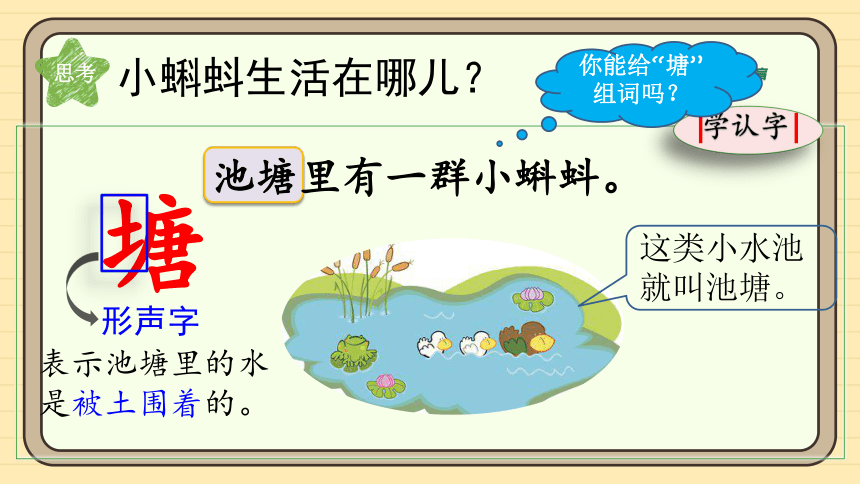 思考 小蝌蚪生活在哪儿？

你能给“塘”组词吗？

学认字

池塘里有一群小蝌蚪。

塘

形声字

表示池塘里的水是被土围着的。

这类小水池就叫池塘。